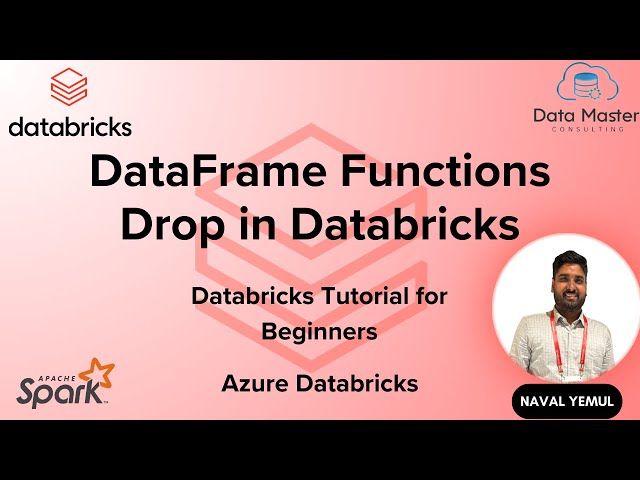 databricks

Data Master
CONSULTING

DataFrame Functions
Drop in Databricks

Databricks Tutorial for Beginners

Azure Databricks

APACHE Spark

NAVAL YEMUL